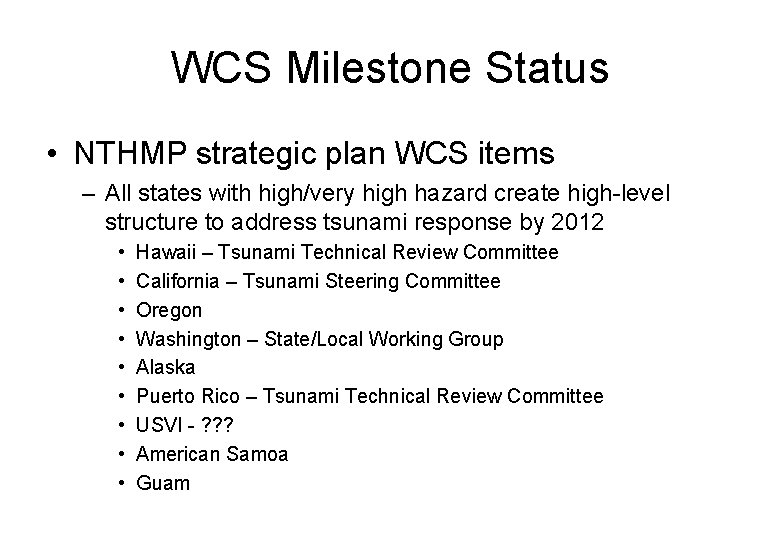 WCS Milestone Status

• NTHMP strategic plan WCS items

– All states with high/very high hazard create high-level structure to address tsunami response by 2012

• Hawaii – Tsunami Technical Review Committee
• California – Tsunami Steering Committee
• Oregon
• Washington – State/Local Working Group
• Alaska
• Puerto Rico – Tsunami Technical Review Committee
• USVI - ???
• American Samoa
• Guam